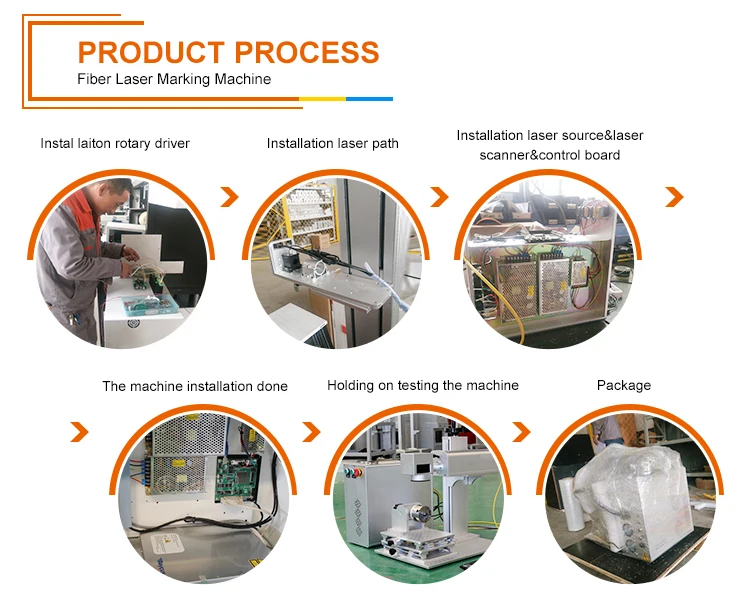 PRODUCT PROCESS
Fiber Laser Marking Machine

Instal laiton rotary driver

Installation laser path

Installation laser source&laser scanner&control board

The machine installation done

Holding on testing the machine

Package